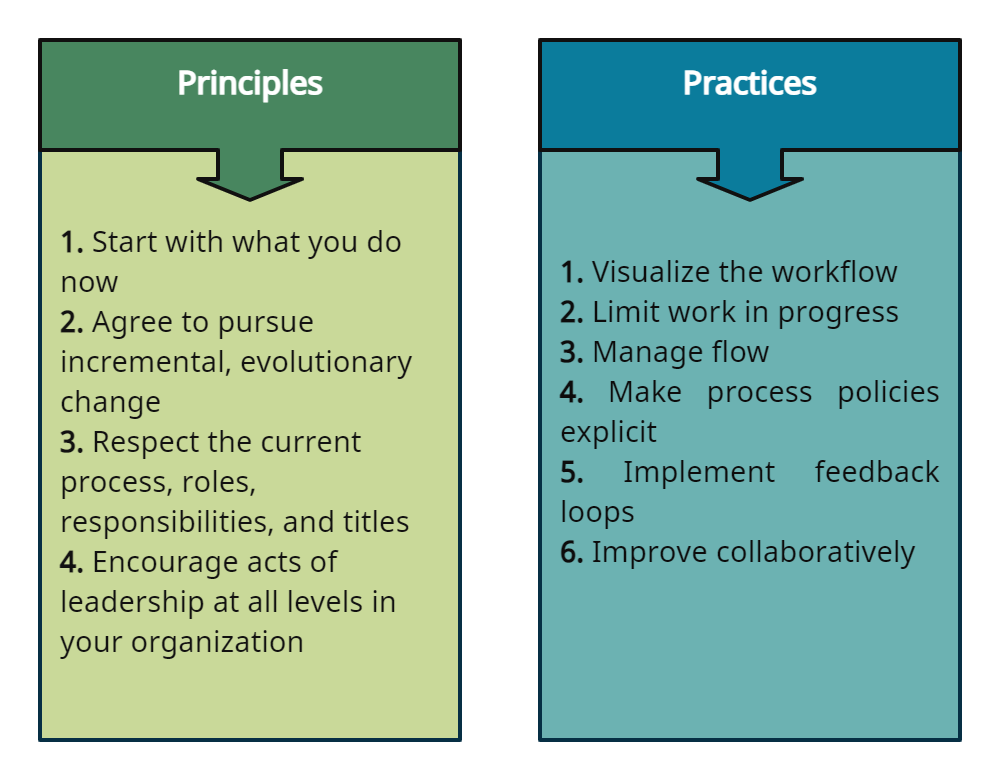 Principles

1. Start with what you do now
2. Agree to pursue incremental, evolutionary change
3. Respect the current process, roles, responsibilities, and titles
4. Encourage acts of leadership at all levels in your organization

Practices

1. Visualize the workflow
2. Limit work in progress
3. Manage flow
4. Make process policies explicit
5. Implement feedback loops
6. Improve collaboratively